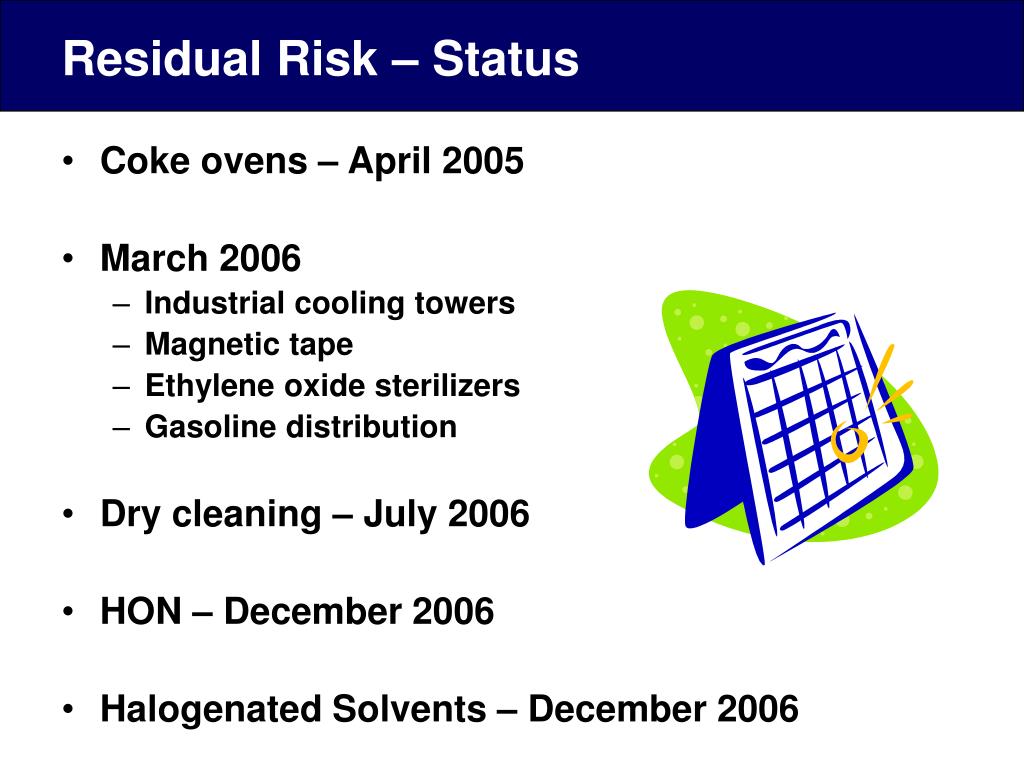 Residual Risk – Status

• Coke ovens – April 2005

• March 2006
– Industrial cooling towers
– Magnetic tape
– Ethylene oxide sterilizers
– Gasoline distribution

• Dry cleaning – July 2006

• HON – December 2006

• Halogenated Solvents – December 2006